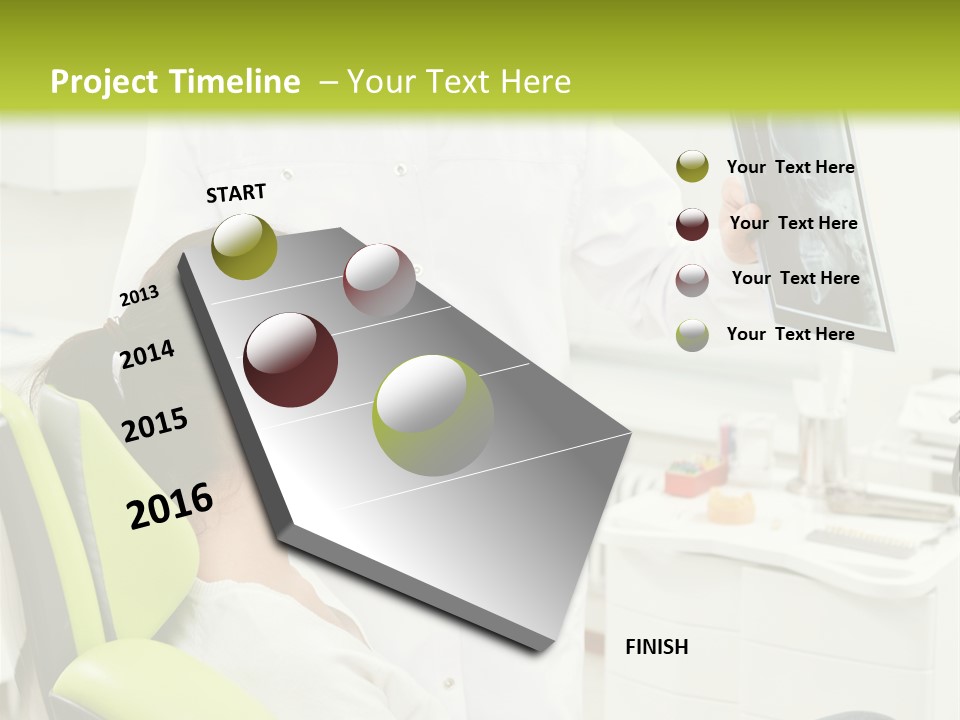 Project Timeline – Your Text Here

START

2013

2014

2015

2016

Your Text Here

Your Text Here

Your Text Here

Your Text Here

FINISH